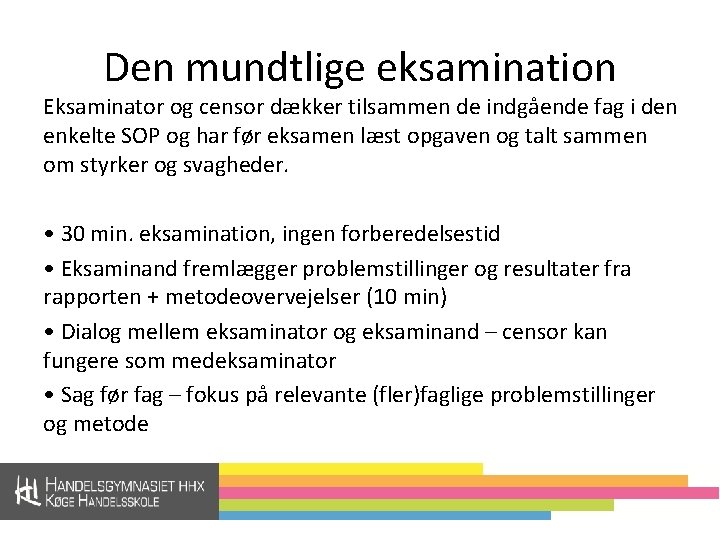 Den mundtlige eksamination

Eksaminator og censor dækker tilsammen de indgående fag i den enkelte SOP og har før eksamen læst opgaven og talt sammen om styrker og svagheder.

• 30 min. eksamination, ingen forberedelsestid

• Eksaminand fremlægger problemstillinger og resultater fra rapporten + metodeovervejelser (10 min)

• Dialog mellem eksaminator og eksaminand – censor kan fungere som medeksaminator

• Sag før fag – fokus på relevante (fler)faglige problemstillinger og metode

HANDELSGYMNASIET HHX
KØGE HANDELSSKOLE